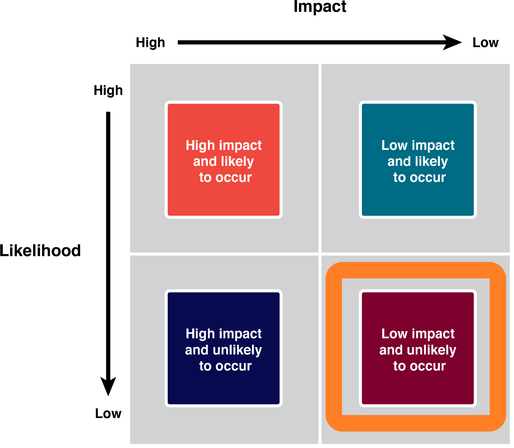 Impact

High

Low

High

Likelihood

Low

High impact and likely to occur

Low impact and likely to occur

High impact and unlikely to occur

Low impact and unlikely to occur